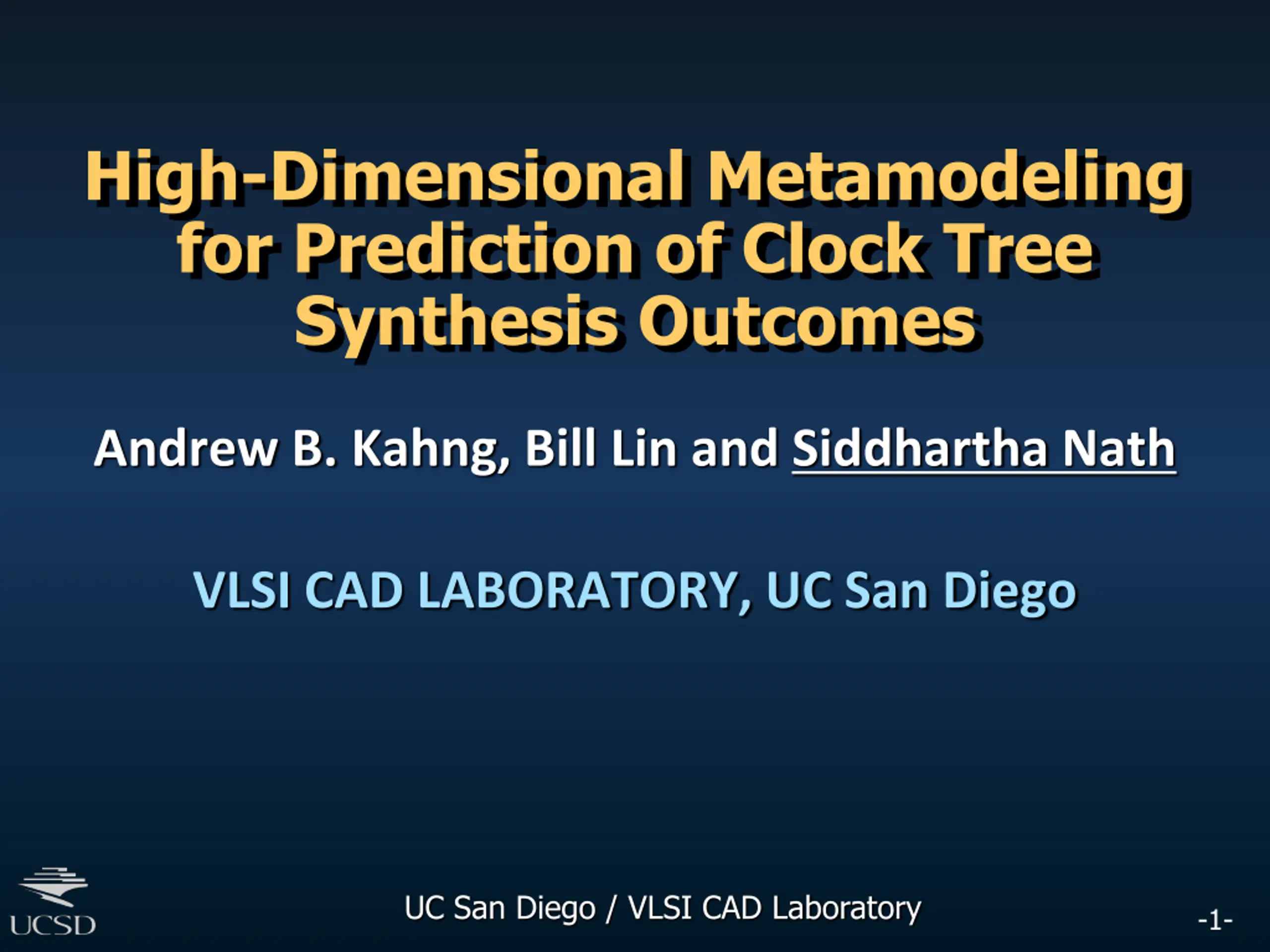 High-Dimensional Metamodeling for Prediction of Clock Tree Synthesis Outcomes

Andrew B. Kahng, Bill Lin and Siddhartha Nath

VLSI CAD LABORATORY, UC San Diego

UCSD

UC San Diego / VLSI CAD Laboratory

-1-